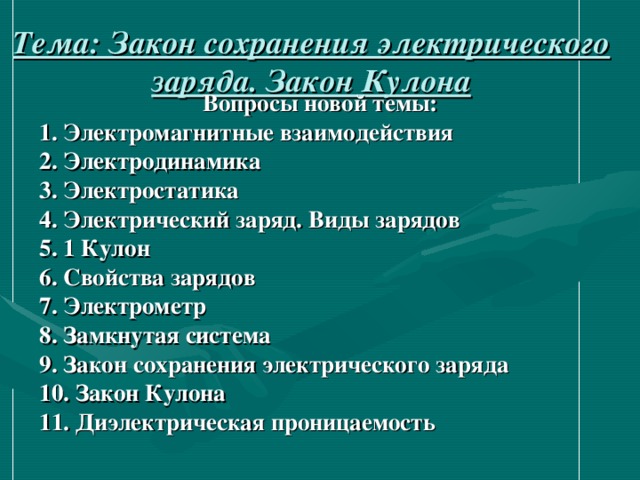 Тема: Закон сохранения электрического заряда. Закон Кулона

Вопросы новой темы:

1. Электромагнитные взаимодействия
2. Электродинамика
3. Электростатика
4. Электрический заряд. Виды зарядов
5. 1 Кулон
6. Свойства зарядов
7. Электрометр
8. Замкнутая система
9. Закон сохранения электрического заряда
10. Закон Кулона
11. Диэлектрическая проницаемость